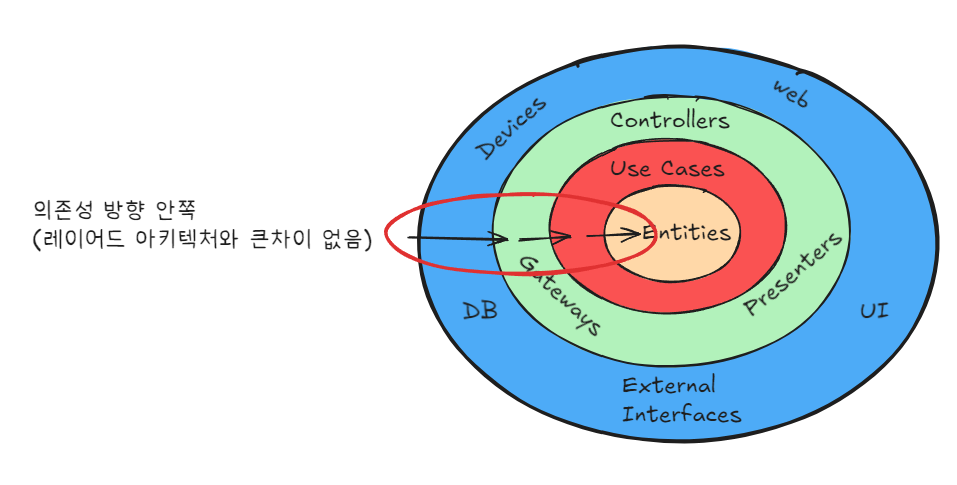 의존성 방향 안쪽
(레이어드 아키텍처와 큰차이 없음)

Devices

web

Controllers

Use Cases

Entities

Gateways

Presenters

DB

UI

External Interfaces